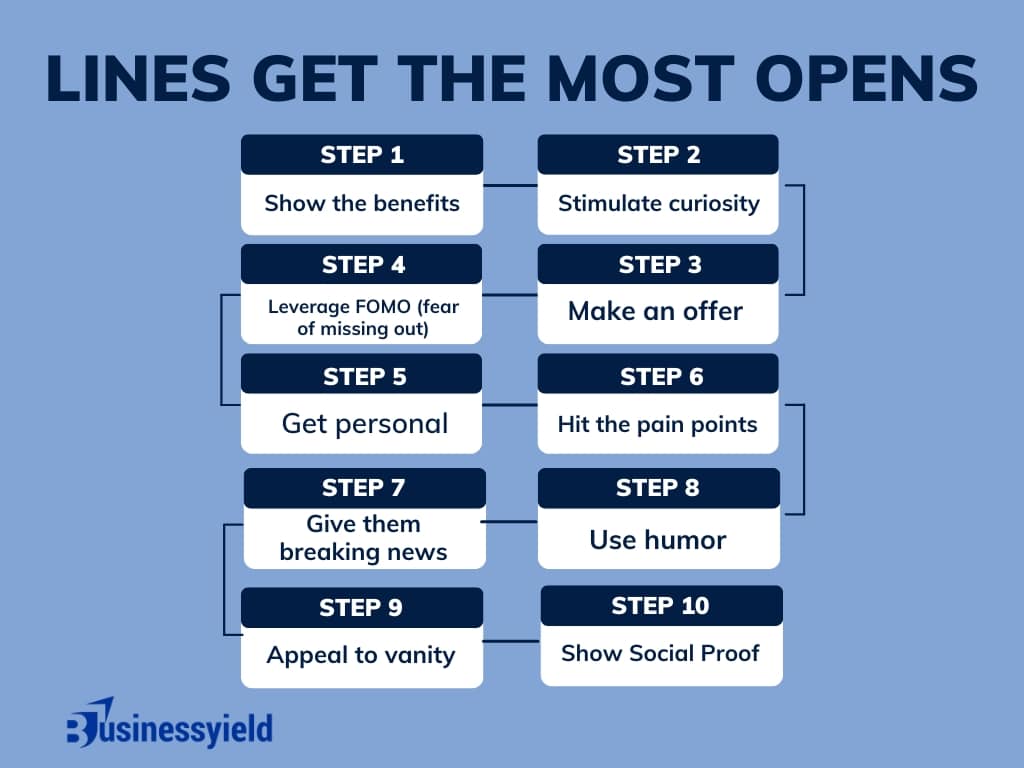 LINES GET THE MOST OPENS

STEP 1
Show the benefits

STEP 2
Stimulate curiosity

STEP 3
Make an offer

STEP 4
Leverage FOMO (fear of missing out)

STEP 5
Get personal

STEP 6
Hit the pain points

STEP 7
Give them breaking news

STEP 8
Use humor

STEP 9
Appeal to vanity

STEP 10
Show Social Proof

Businessyield